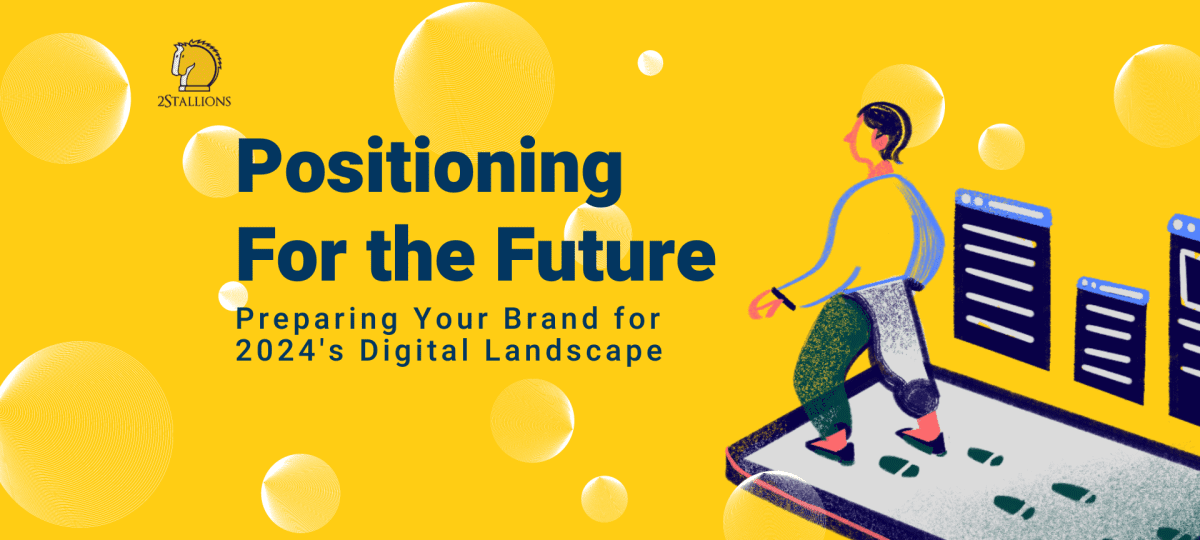 2STALLIONS

Positioning For the Future

Preparing Your Brand for 2024's Digital Landscape